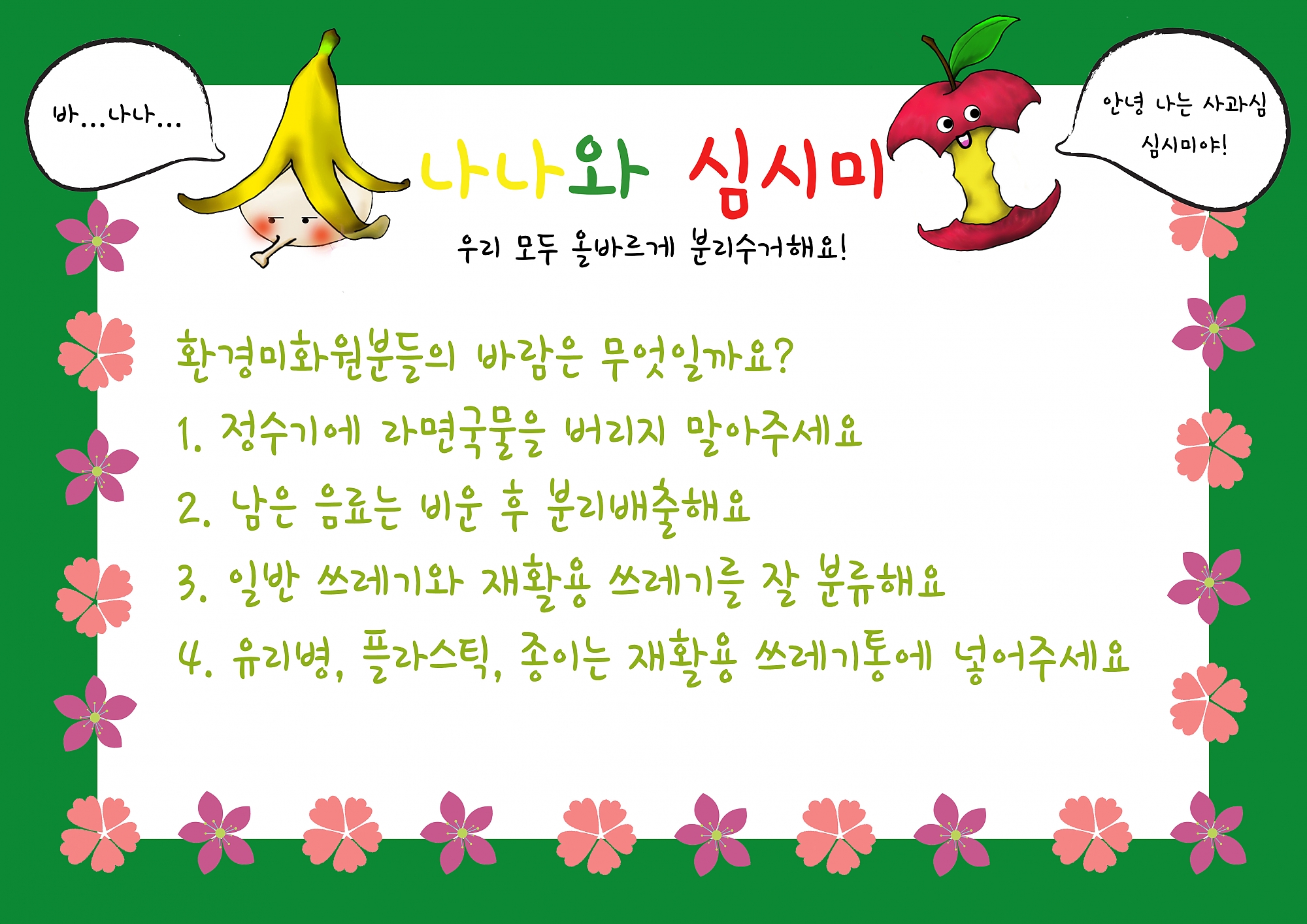 바...나나...

나나와 심시미

안녕 나는 사과심 심시미야!

우리 모두 올바르게 분리수거해요!

환경미화원분들의 바람은 무엇일까요?

1. 정수기에 라면국물을 버리지 말아주세요

2. 남은 음료는 비운 후 분리배출해요

3. 일반 쓰레기와 재활용 쓰레기를 잘 분류해요

4. 유리병, 플라스틱, 종이는 재활용 쓰레기통에 넣어주세요